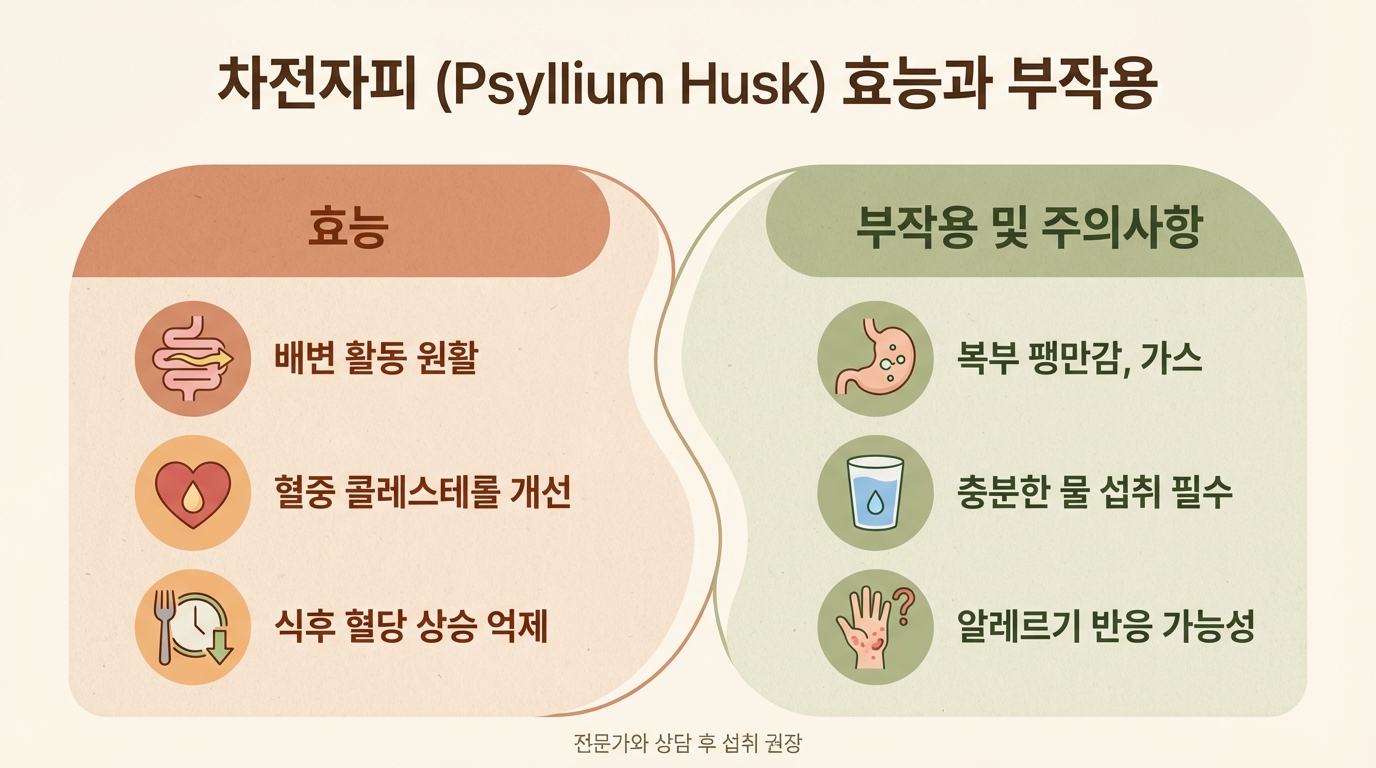 차전자피 (Psyllium Husk) 효능과 부작용

효능

배변 활동 원활

혈중 콜레스테롤 개선

식후 혈당 상승 억제

부작용 및 주의사항

복부 팽만감, 가스

충분한 물 섭취 필수

알레르기 반응 가능성

전문가와 상담 후 섭취 권장